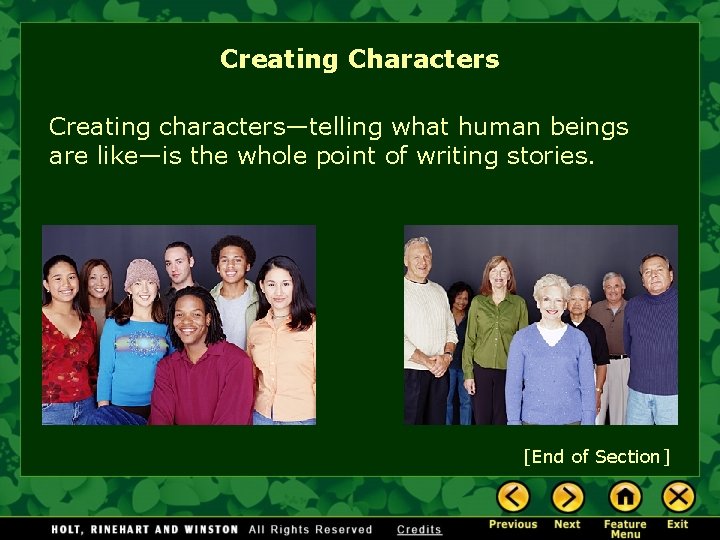 Creating Characters

Creating characters—telling what human beings are like—is the whole point of writing stories.

[End of Section]

HOLT, RINEHART AND WINSTON All Rights Reserved Credits

Previous Next Feature Menu Exit